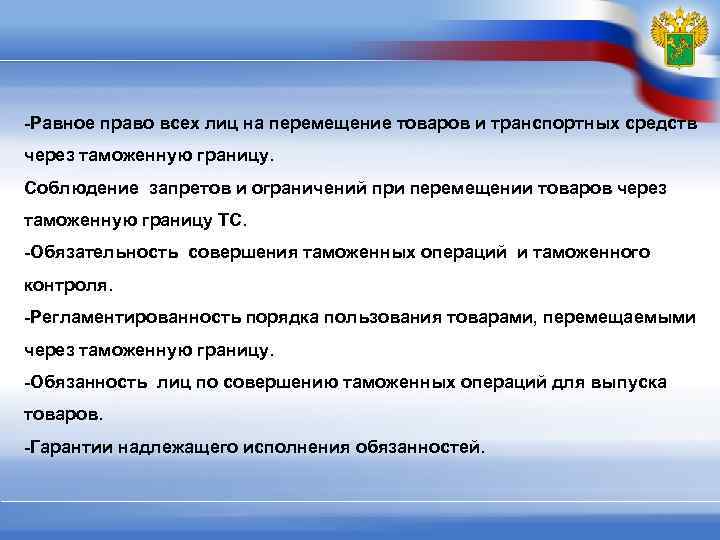 -Равное право всех лиц на перемещение товаров и транспортных средств через таможенную границу.

Соблюдение запретов и ограничений при перемещении товаров через таможенную границу ТС.

-Обязательность совершения таможенных операций и таможенного контроля.

-Регламентированность порядка пользования товарами, перемещаемыми через таможенную границу.

-Обязанность лиц по совершению таможенных операций для выпуска товаров.

-Гарантии надлежащего исполнения обязанностей.